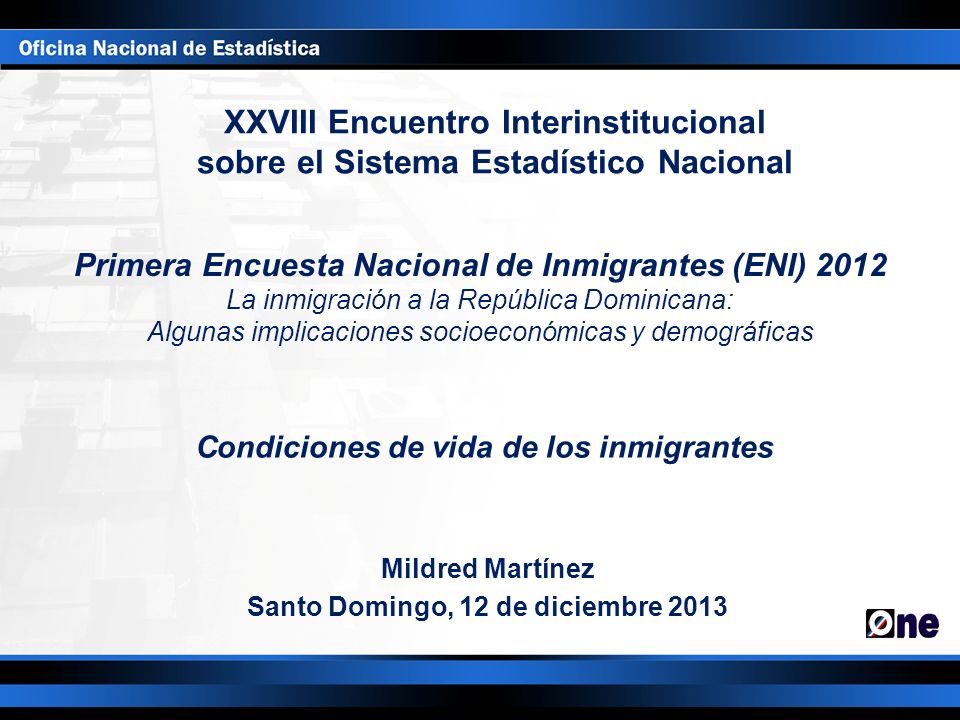 Oficina Nacional de Estadística

XXVIII Encuentro Interinstitucional sobre el Sistema Estadístico Nacional

Primera Encuesta Nacional de Inmigrantes (ENI) 2012
La inmigración a la República Dominicana:
Algunas implicaciones socioeconómicas y demográficas

Condiciones de vida de los inmigrantes

Mildred Martínez
Santo Domingo, 12 de diciembre 2013

One